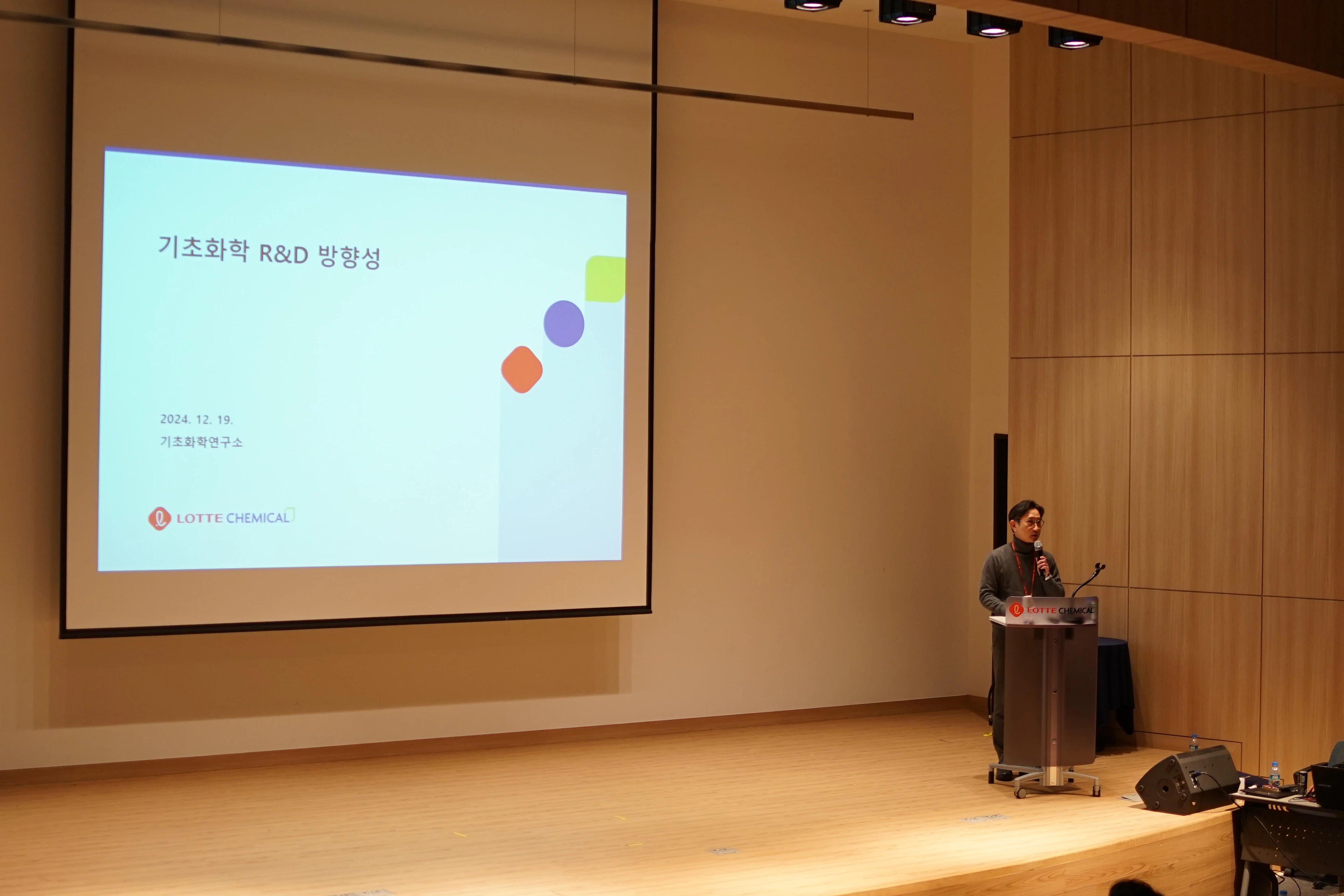 기초화학 R&D 방향성

2024. 12. 19.
기초화학연구소

LOTTE CHEMICAL

LOTTE CHEMICAL